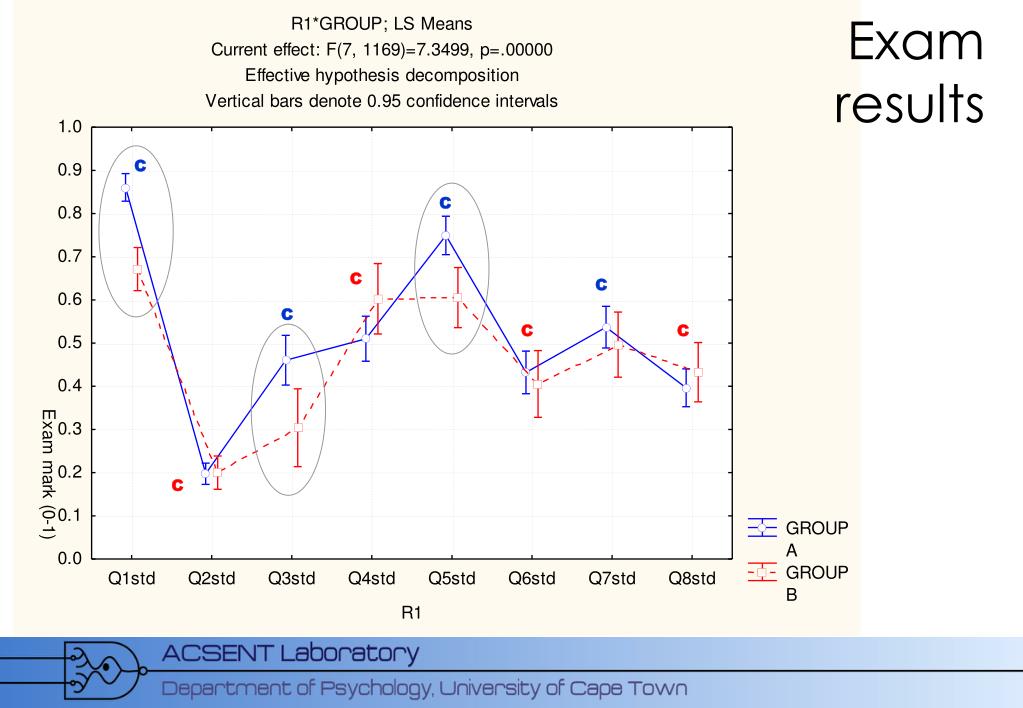 R1*GROUP; LS Means
Current effect: F(7, 1169)=7.3499, p=.00000
Effective hypothesis decomposition
Vertical bars denote 0.95 confidence intervals

Exam results

1.0
0.9
0.8
0.7
0.6
0.5
0.4
0.3
0.2
0.1
0.0

Exam mark (0-1)

c
c
c
c
c
c
c
c

Q1std Q2std Q3std Q4std Q5std Q6std Q7std Q8std

R1

GROUP A
GROUP B

ACSENT Laboratory
Department of Psychology, University of Cape Town